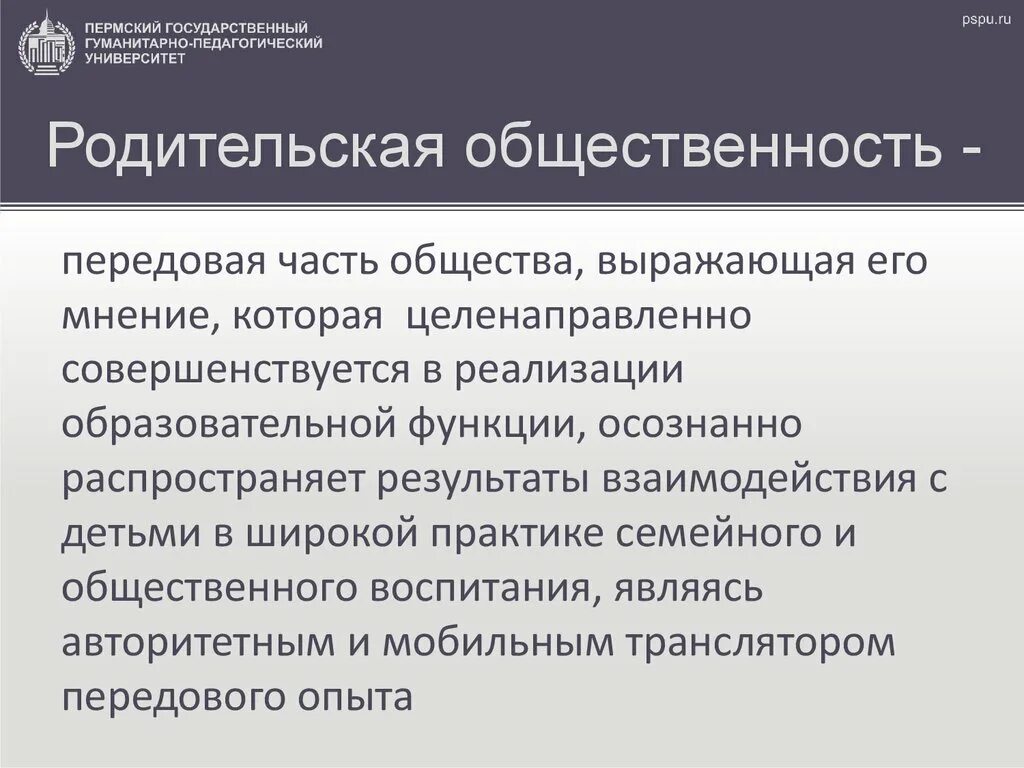 ПЕРМСКИЙ ГОСУДАРСТВЕННЫЙ ГУМАНИТАРНО-ПЕДАГОГИЧЕСКИЙ УНИВЕРСИТЕТ

pspu.ru

Родительская общественность -

передовая часть общества, выражающая его мнение, которая целенаправленно совершенствуется в реализации образовательной функции, осознанно распространяет результаты взаимодействия с детьми в широкой практике семейного и общественного воспитания, являясь авторитетным и мобильным транслятором передового опыта